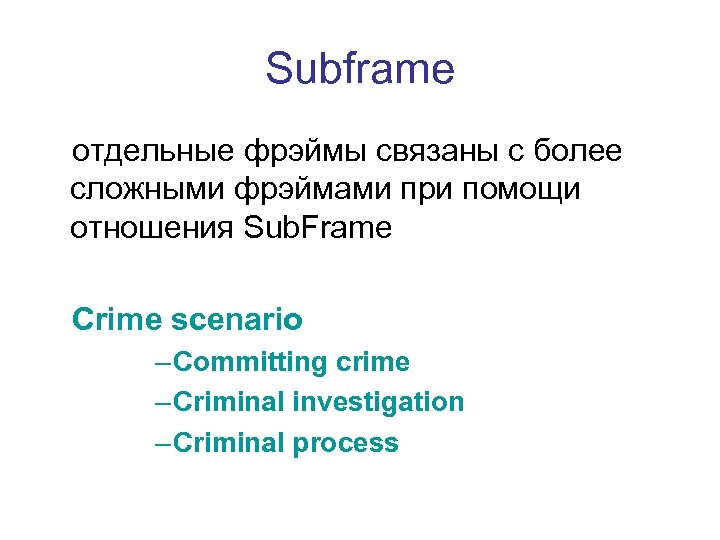 Subframe

отдельные фрэймы связаны с более сложными фрэймами при помощи отношения SubFrame

Crime scenario

–Committing crime

–Criminal investigation

–Criminal process